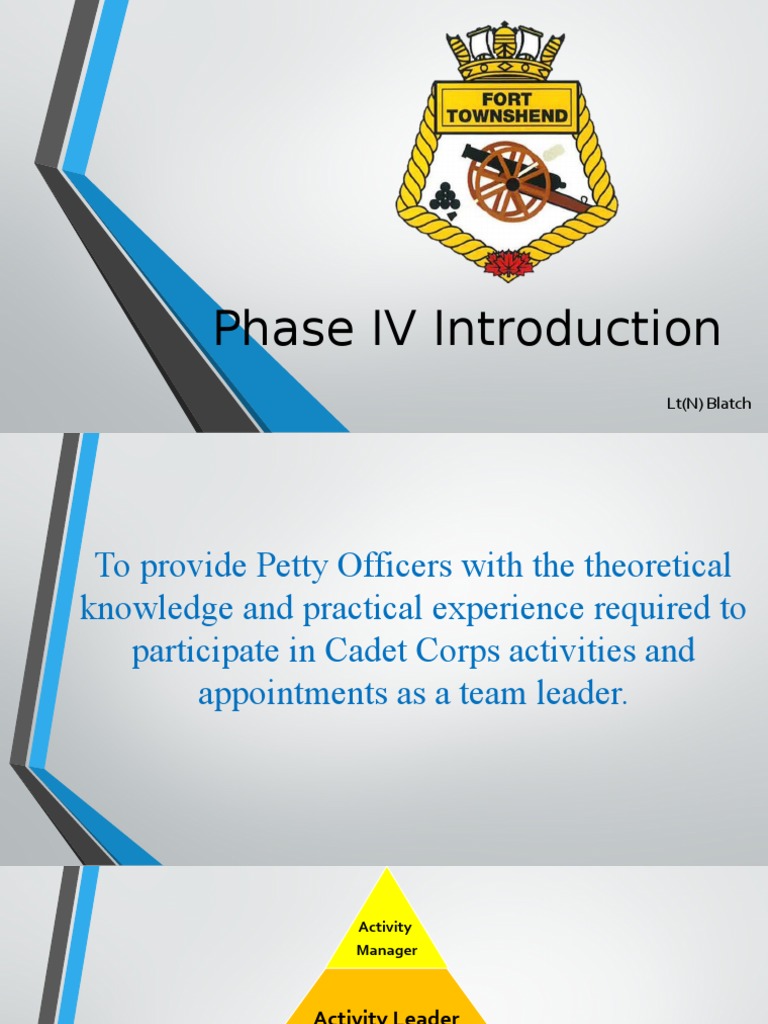 FORT TOWNSHEND

Phase IV Introduction

Lt(N) Blatch

To provide Petty Officers with the theoretical knowledge and practical experience required to participate in Cadet Corps activities and appointments as a team leader.

Activity Manager

Activity Leader